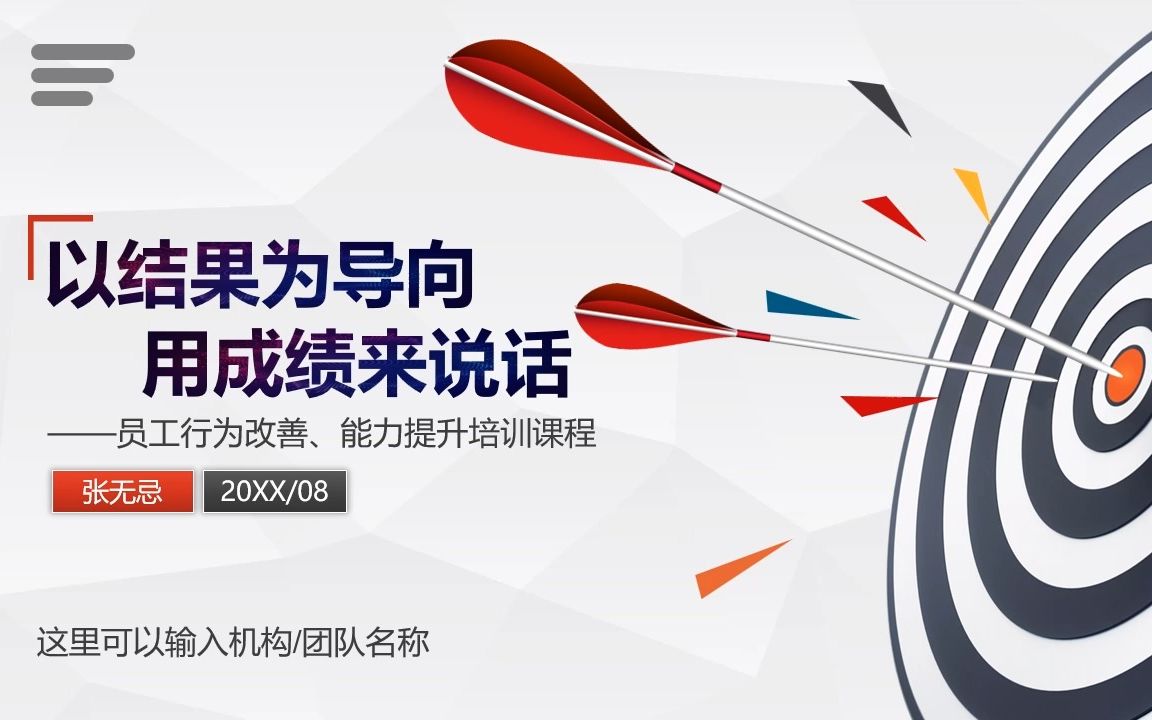 以结果为导向
用成绩来说话

——员工行为改善、能力提升培训课程

张无忌

20XX/08

这里可以输入机构/团队名称